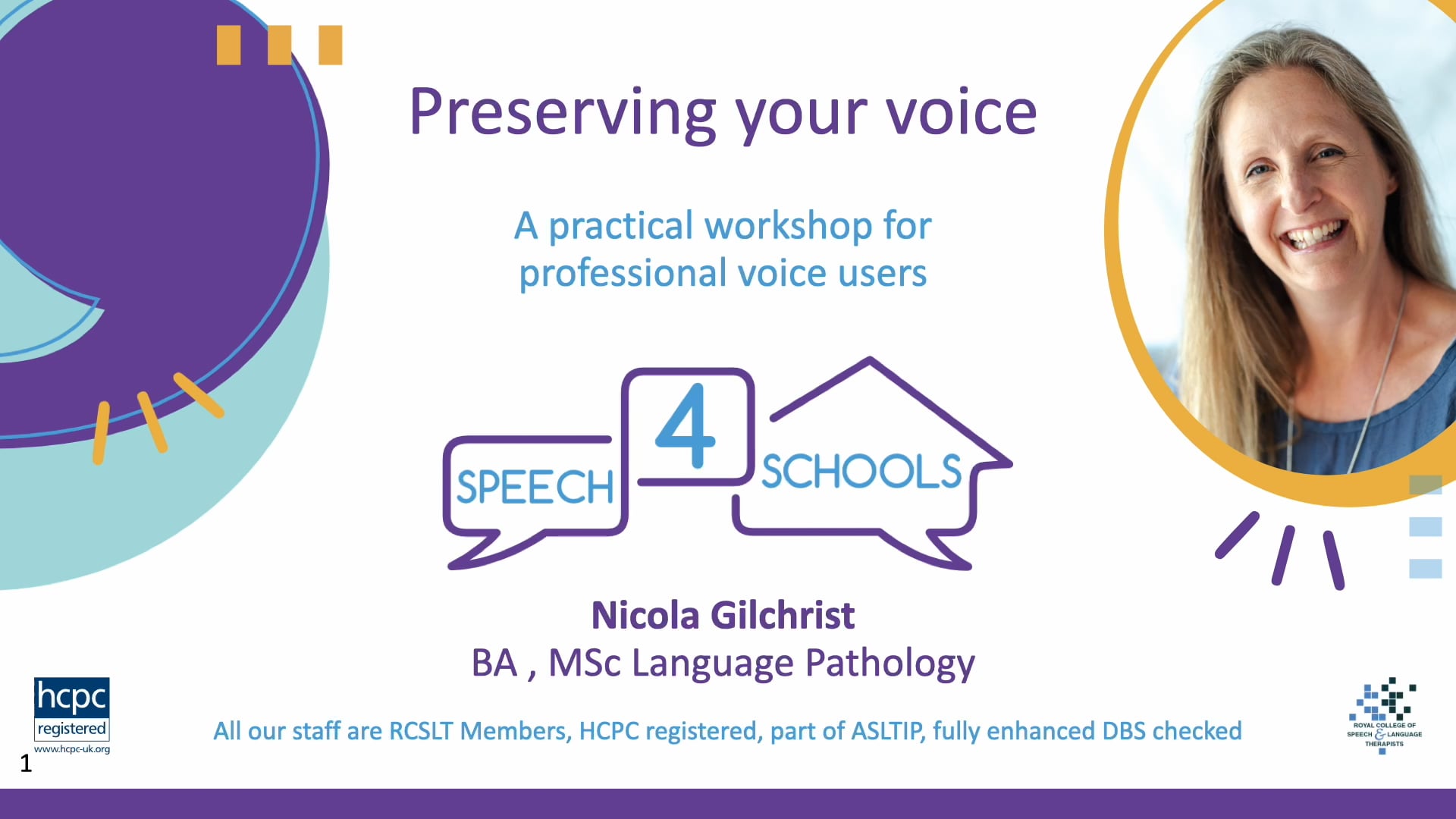 Preserving your voice

A practical workshop for professional voice users

SPEECH 4 SCHOOLS

Nicola Gilchrist
BA , MSc Language Pathology

hcpc registered
www.hcpc-uk.org

1

All our staff are RCSLT Members, HCPC registered, part of ASLTIP, fully enhanced DBS checked

ROYAL COLLEGE OF SPEECH & LANGUAGE THERAPISTS